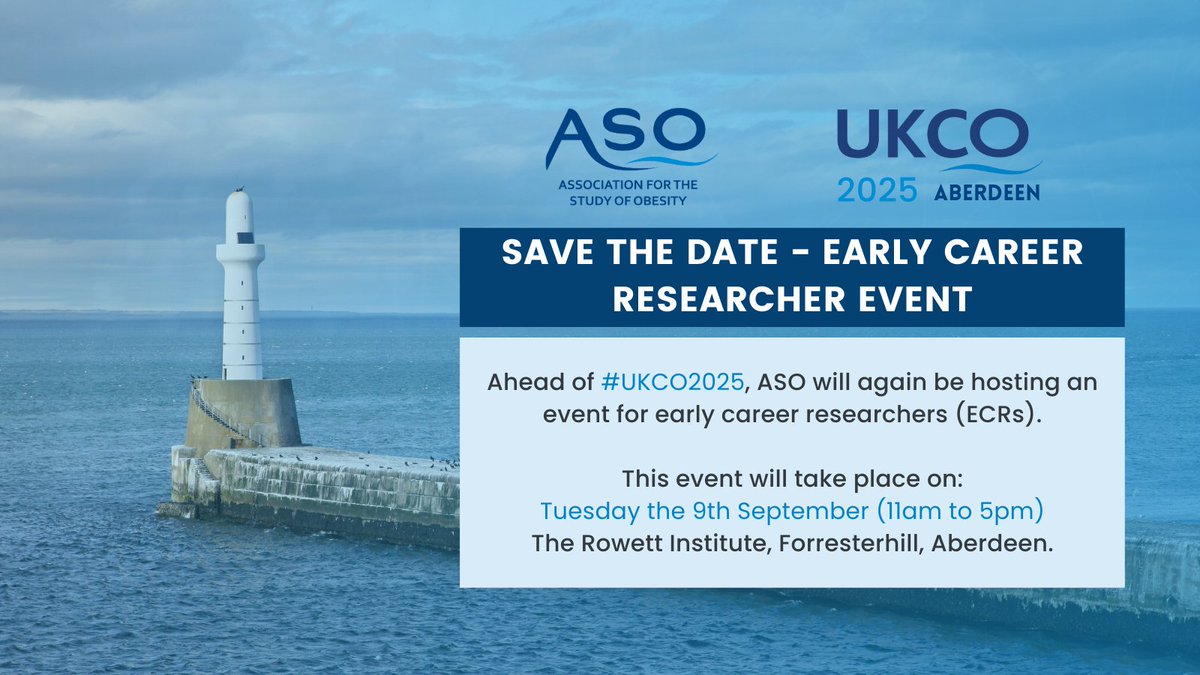 ASO
ASSOCIATION FOR THE STUDY OF OBESITY

UKCO
2025 ABERDEEN

SAVE THE DATE - EARLY CAREER RESEARCHER EVENT

Ahead of #UKCO2025, ASO will again be hosting an event for early career researchers (ECRs).

This event will take place on:
Tuesday the 9th September (11am to 5pm)
The Rowett Institute, Forresterhill, Aberdeen.